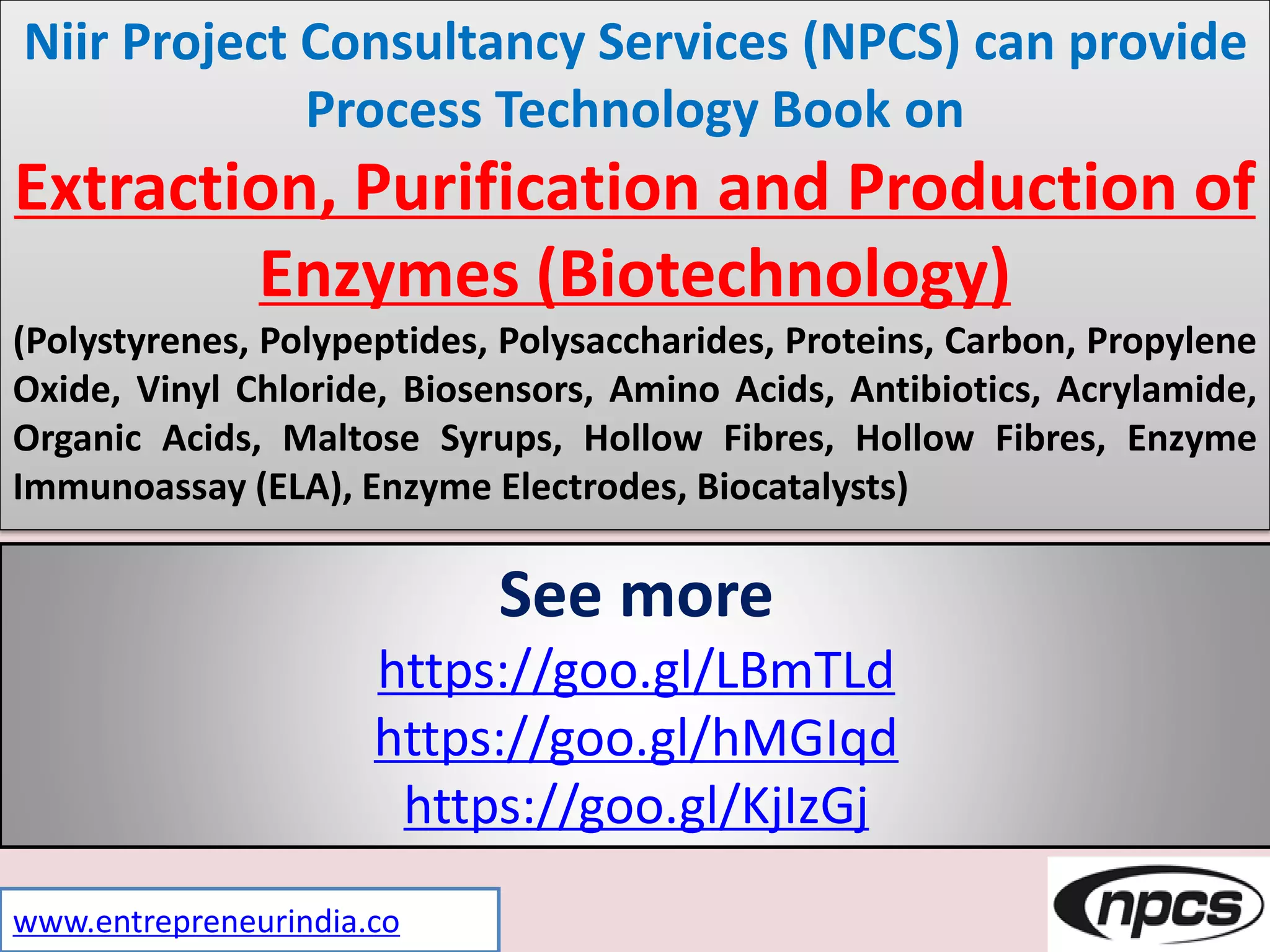 Niir Project Consultancy Services (NPCS) can provide Process Technology Book on

Extraction, Purification and Production of Enzymes (Biotechnology)

(Polystyrenes, Polypeptides, Polysaccharides, Proteins, Carbon, Propylene Oxide, Vinyl Chloride, Biosensors, Amino Acids, Antibiotics, Acrylamide, Organic Acids, Maltose Syrups, Hollow Fibres, Hollow Fibres, Enzyme Immunoassay (ELA), Enzyme Electrodes, Biocatalysts)

See more

https://goo.gl/LBmTLd
https://goo.gl/hMGIqd
https://goo.gl/KjIzGj

www.entrepreneurindia.co

npcs